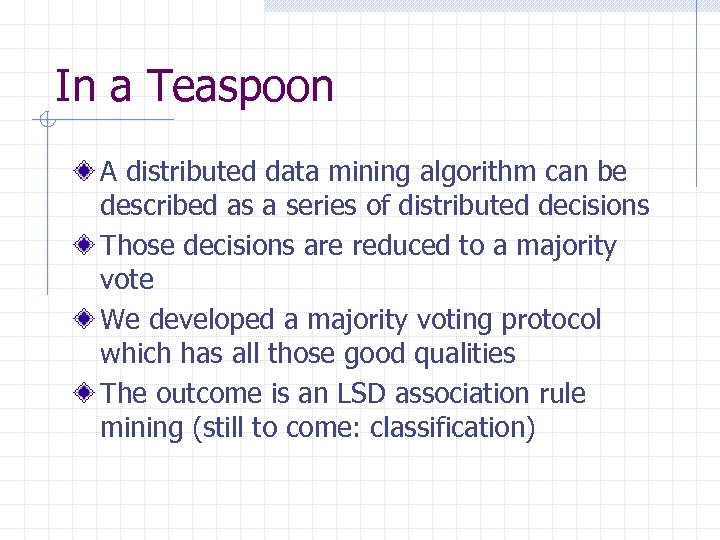 In a Teaspoon

A distributed data mining algorithm can be described as a series of distributed decisions

Those decisions are reduced to a majority vote

We developed a majority voting protocol which has all those good qualities

The outcome is an LSD association rule mining (still to come: classification)